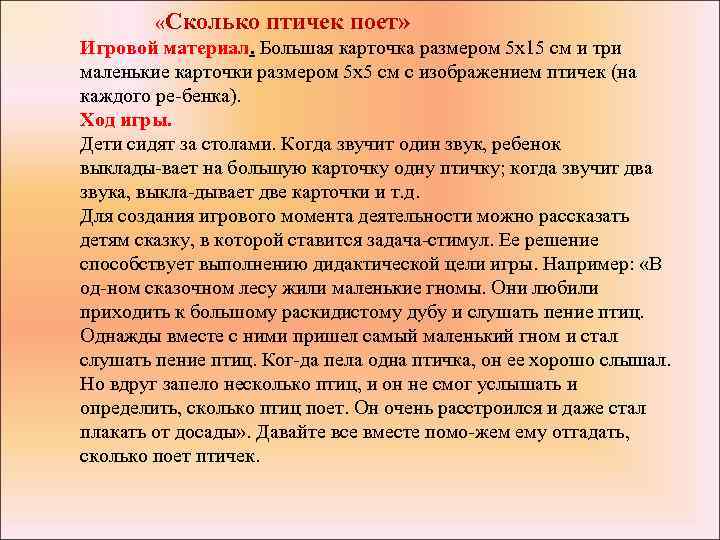 «Сколько птичек поет»

Игровой материал. Большая карточка размером 5х15 см и три маленькие карточки размером 5х5 см с изображением птичек (на каждого ре-бенка).

Ход игры.

Дети сидят за столами. Когда звучит один звук, ребенок выклады-вает на большую карточку одну птичку; когда звучит два звука, выкла-дывает две карточки и т.д.

Для создания игрового момента деятельности можно рассказать детям сказку, в которой ставится задача-стимул. Ее решение способствует выполнению дидактической цели игры. Например: «В од-ном сказочном лесу жили маленькие гномы. Они любили приходить к большому раскидистому дубу и слушать пение птиц. Однажды вместе с ними пришел самый маленький гном и стал слушать пение птиц. Ког-да пела одна птичка, он ее хорошо слышал. Но вдруг запело несколько птиц, и он не смог услышать и определить, сколько птиц поет. Он очень расстроился и даже стал плакать от досады». Давайте все вместе помо-жем ему отгадать, сколько поет птичек.